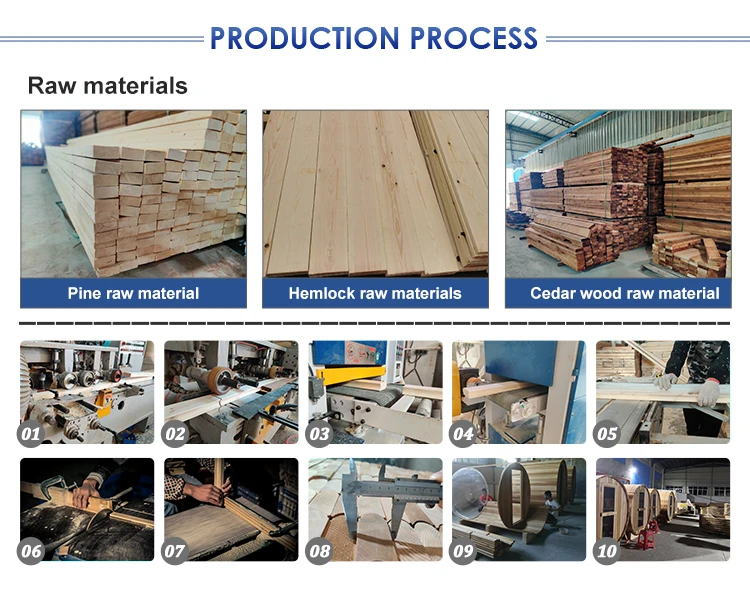 PRODUCTION PROCESS

Raw materials

Pine raw material

Hemlock raw materials

Cedar wood raw material

01

02

03

04

05

06

07

08

09

10